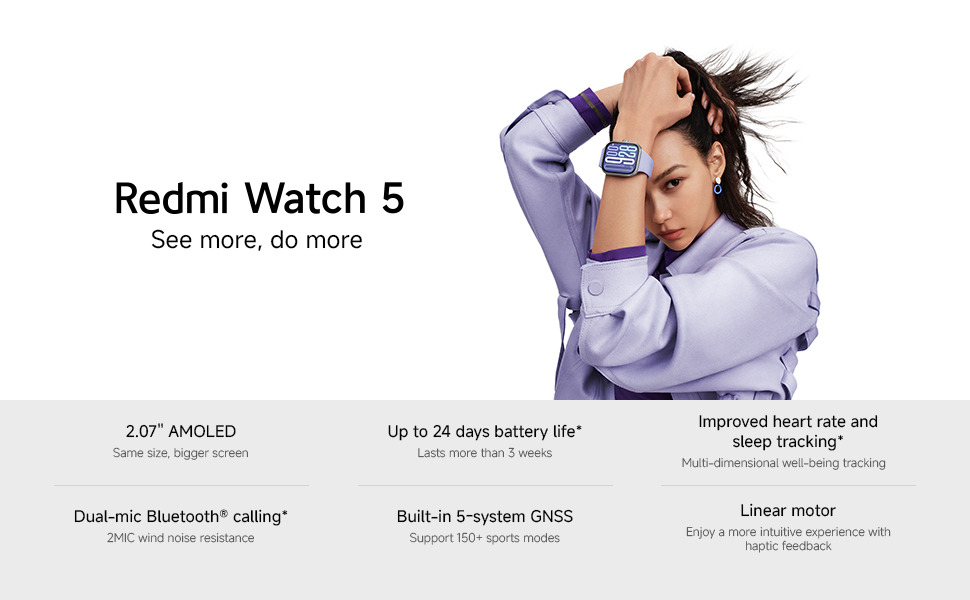 Redmi Watch 5
See more, do more

2.07" AMOLED
Same size, bigger screen

Up to 24 days battery life*
Lasts more than 3 weeks

Improved heart rate and sleep tracking*
Multi-dimensional well-being tracking

Dual-mic Bluetooth® calling*
2MIC wind noise resistance

Built-in 5-system GNSS
Support 150+ sports modes

Linear motor
Enjoy a more intuitive experience with haptic feedback